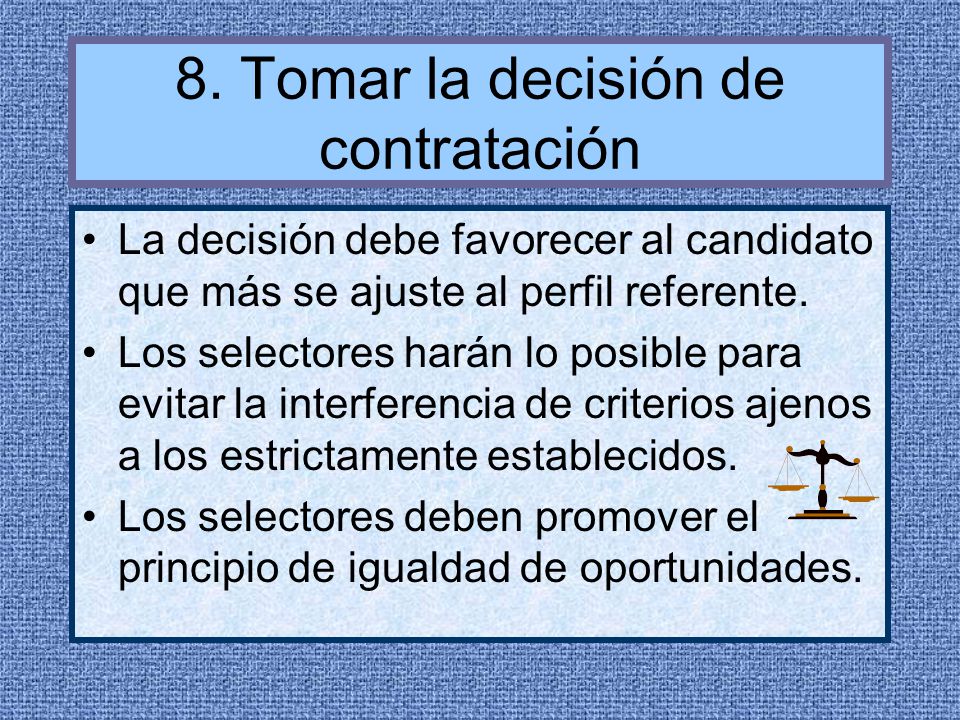 8. Tomar la decisión de contratación

• La decisión debe favorecer al candidato que más se ajuste al perfil referente.
• Los selectores harán lo posible para evitar la interferencia de criterios ajenos a los estrictamente establecidos.
• Los selectores deben promover el principio de igualdad de oportunidades.